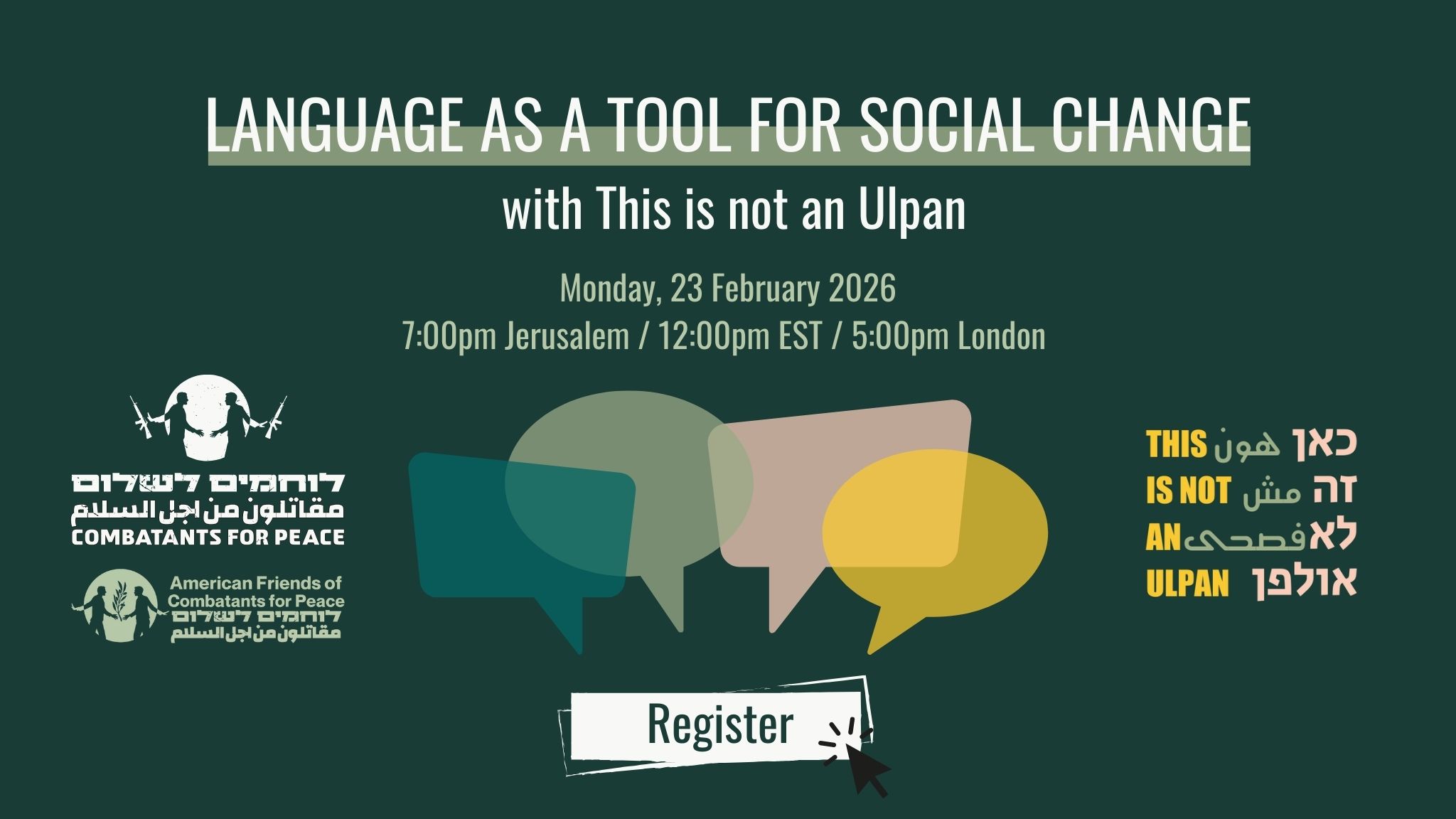 LANGUAGE AS A TOOL FOR SOCIAL CHANGE

with This is not an Ulpan

Monday, 23 February 2026
7:00pm Jerusalem / 12:00pm EST / 5:00pm London

לוחמים לשלום
مقاتلون من اجل السلام
COMBATANTS FOR PEACE

American Friends of Combatants for Peace
לוחמים לשלום
مقاتلون من اجل السلام

THIS هون כאן
IS NOT مش זה
AN فصحى לא
ULPAN אולפן

Register